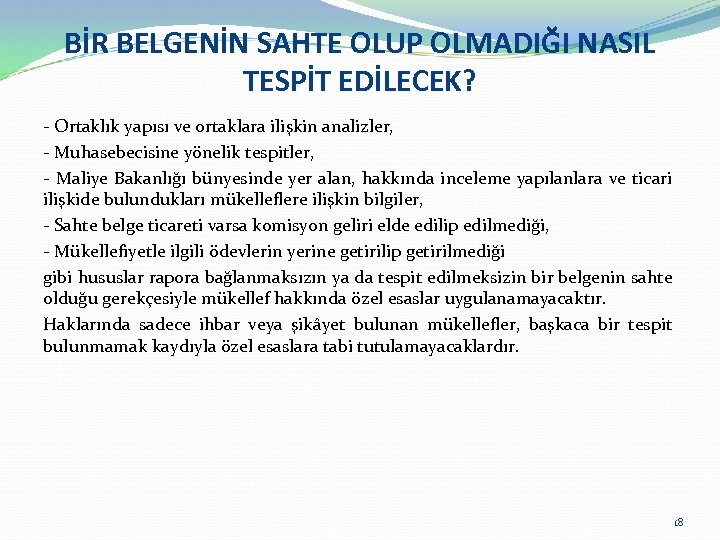 BİR BELGENİN SAHTE OLUP OLMADIĞI NASIL TESPİT EDİLECEK?

- Ortaklık yapısı ve ortaklara ilişkin analizler,

- Muhasebecisine yönelik tespitler,

- Maliye Bakanlığı bünyesinde yer alan, hakkında inceleme yapılanlara ve ticari ilişkide bulundukları mükelleflere ilişkin bilgiler,

- Sahte belge ticareti varsa komisyon geliri elde edilip edilmediği,

- Mükellefiyetle ilgili ödevlerin yerine getirilip getirilmediği

gibi hususlar rapora bağlanmaksızın ya da tespit edilmeksizin bir belgenin sahte olduğu gerekçesiyle mükellef hakkında özel esaslar uygulanamayacaktır.

Haklarında sadece ihbar veya şikâyet bulunan mükellefler, başkaca bir tespit bulunmamak kaydıyla özel esaslara tabi tutulamayacaklardır.

18